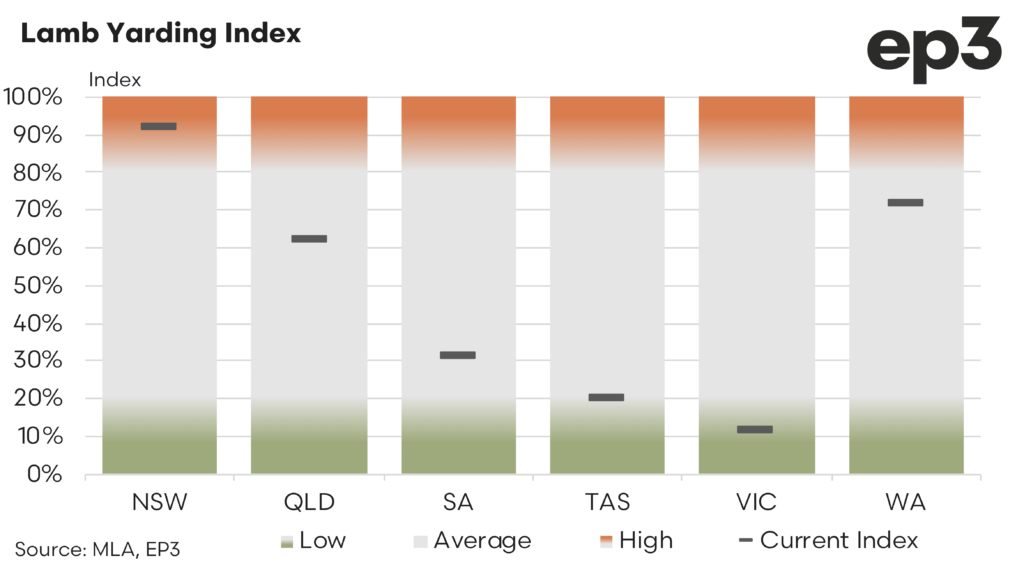 Lamb Yarding Index

ep3

Index

100%
90%
80%
70%
60%
50%
40%
30%
20%
10%
0%

NSW QLD SA TAS VIC WA

Low Average High Current Index

Source: MLA, EP3